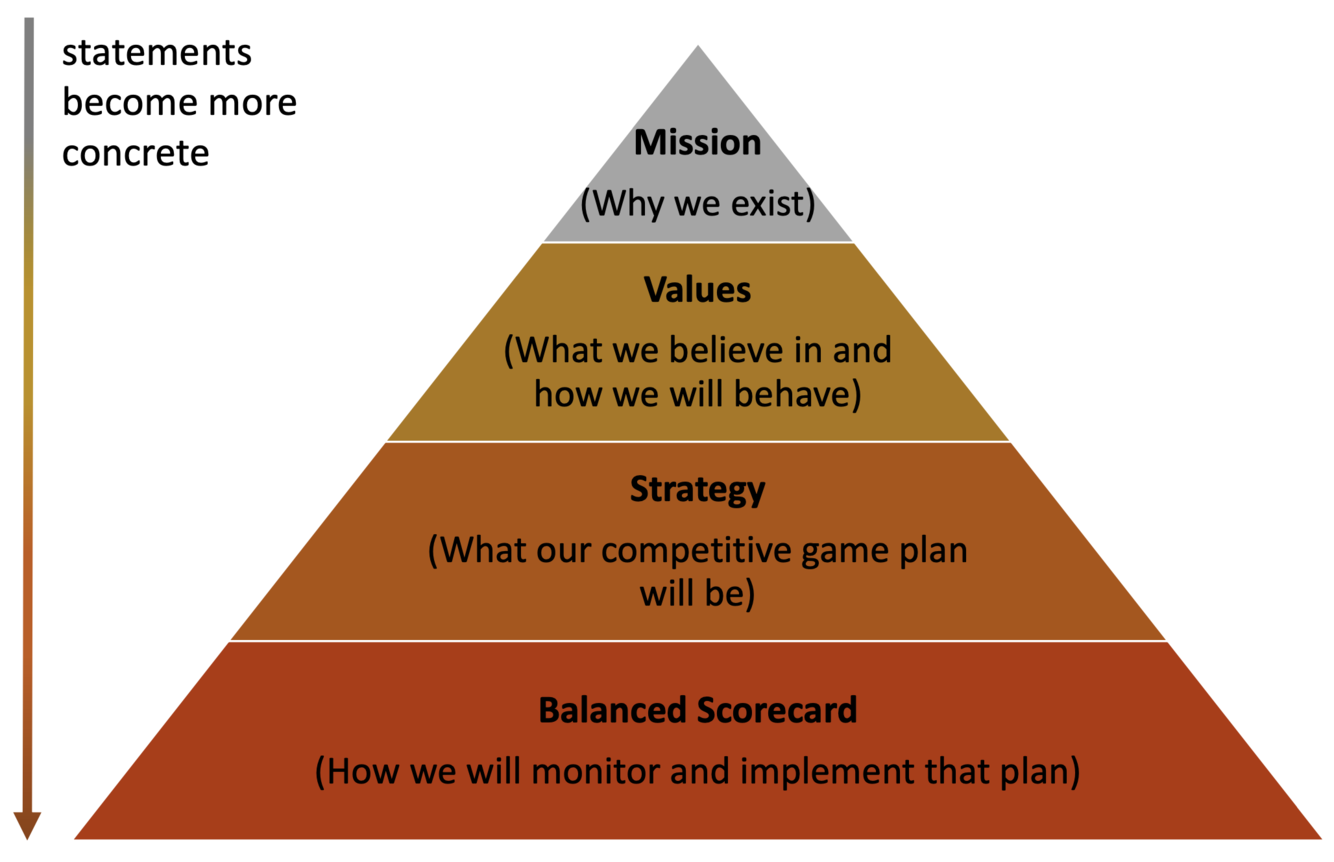 statements become more concrete

Mission

(Why we exist)

Values

(What we believe in and how we will behave)

Strategy

(What our competitive game plan will be)

Balanced Scorecard

(How we will monitor and implement that plan)